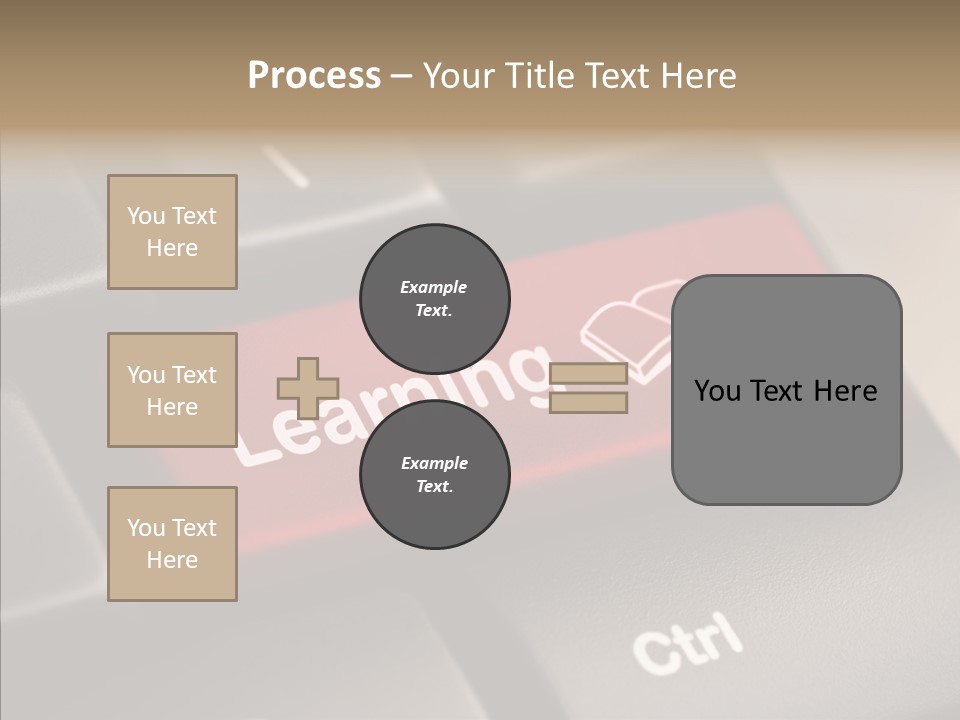 Process – Your Title Text Here

You Text Here

You Text Here

You Text Here

Example Text.

Example Text.

You Text Here

Learning

Ctrl